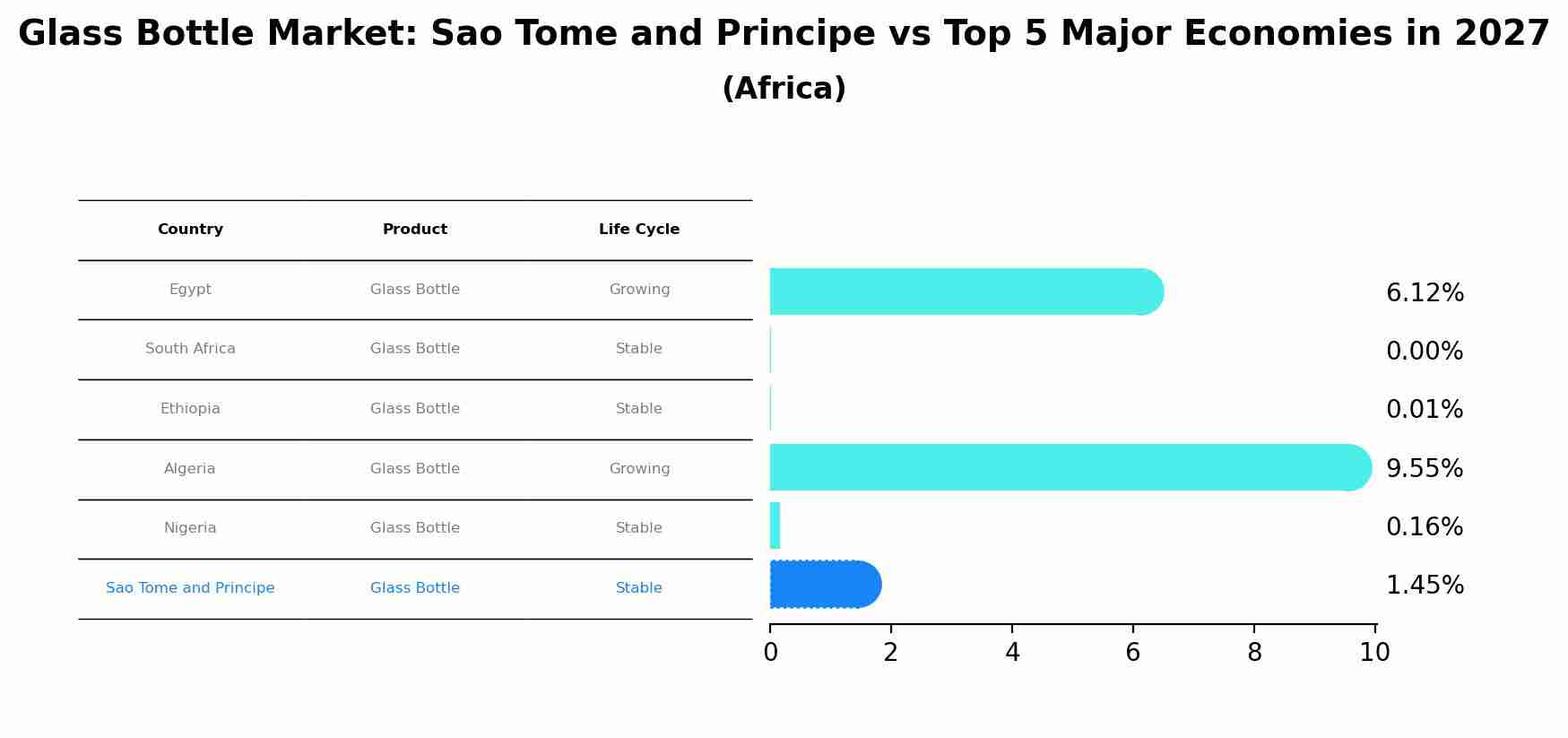 Glass Bottle Market: Sao Tome and Principe vs Top 5 Major Economies in 2027
(Africa)

| Country | Product | Life Cycle |
|---|---|---|
| Egypt | Glass Bottle | Growing |
| South Africa | Glass Bottle | Stable |
| Ethiopia | Glass Bottle | Stable |
| Algeria | Glass Bottle | Growing |
| Nigeria | Glass Bottle | Stable |
| Sao Tome and Principe | Glass Bottle | Stable |

6.12%
0.00%
0.01%
9.55%
0.16%
1.45%

0 2 4 6 8 10